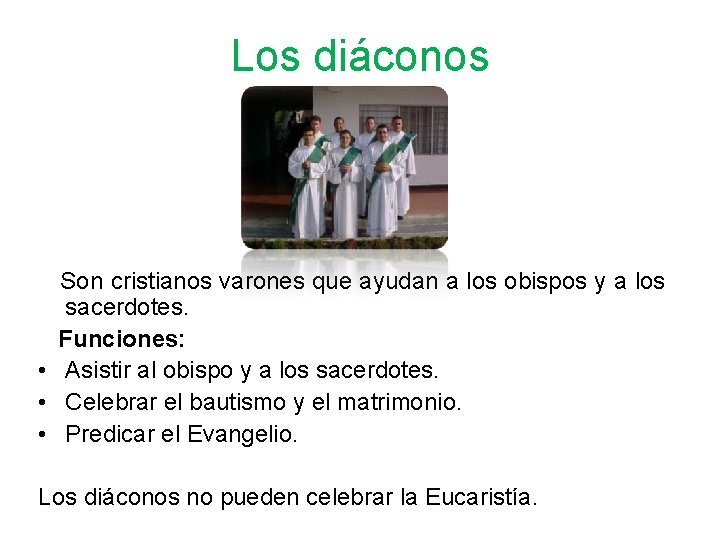 Los diáconos

Son cristianos varones que ayudan a los obispos y a los sacerdotes.

Funciones:

• Asistir al obispo y a los sacerdotes.
• Celebrar el bautismo y el matrimonio.
• Predicar el Evangelio.

Los diáconos no pueden celebrar la Eucaristía.